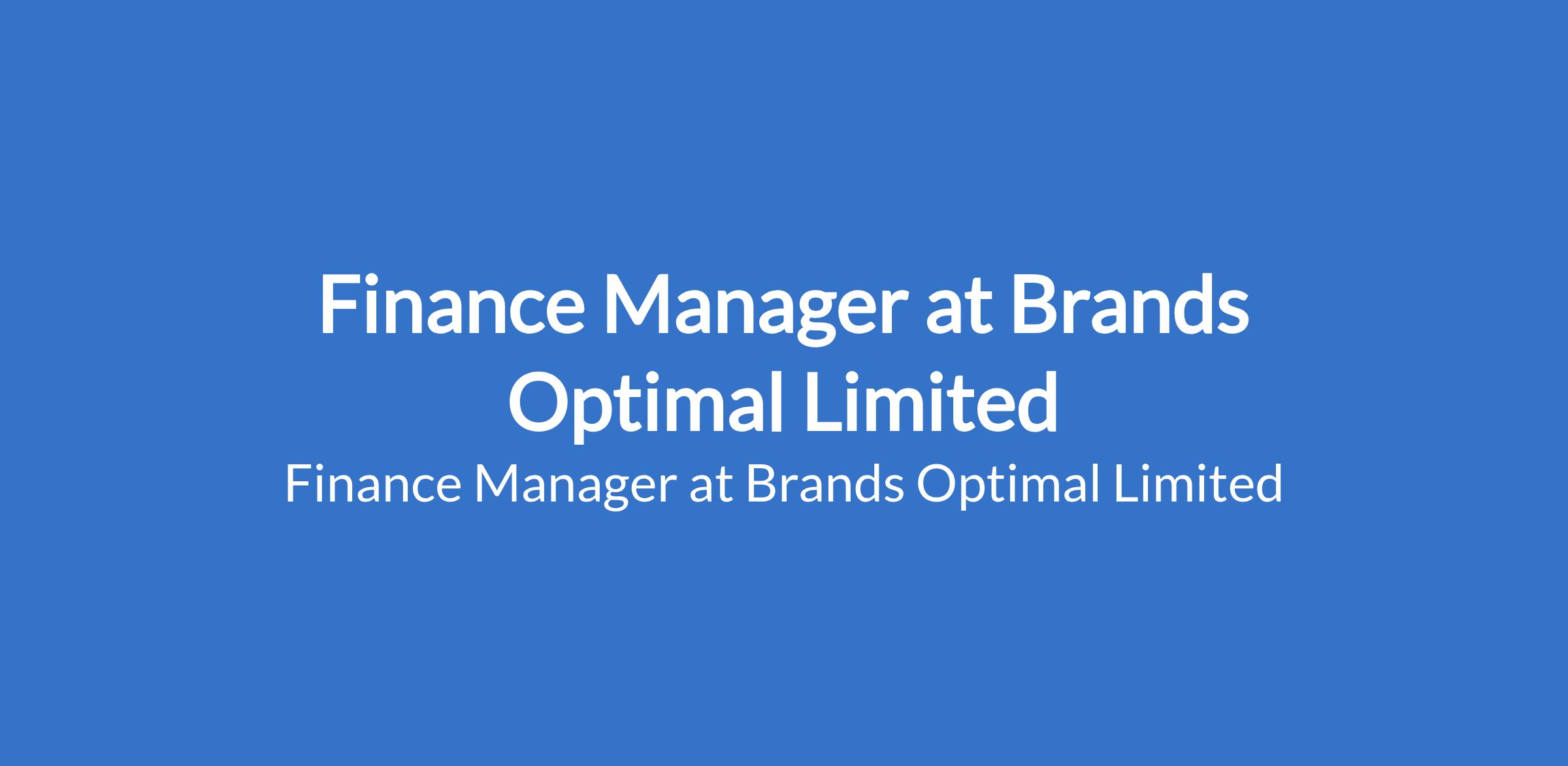 Finance Manager at Brands Optimal Limited

Finance Manager at Brands Optimal Limited